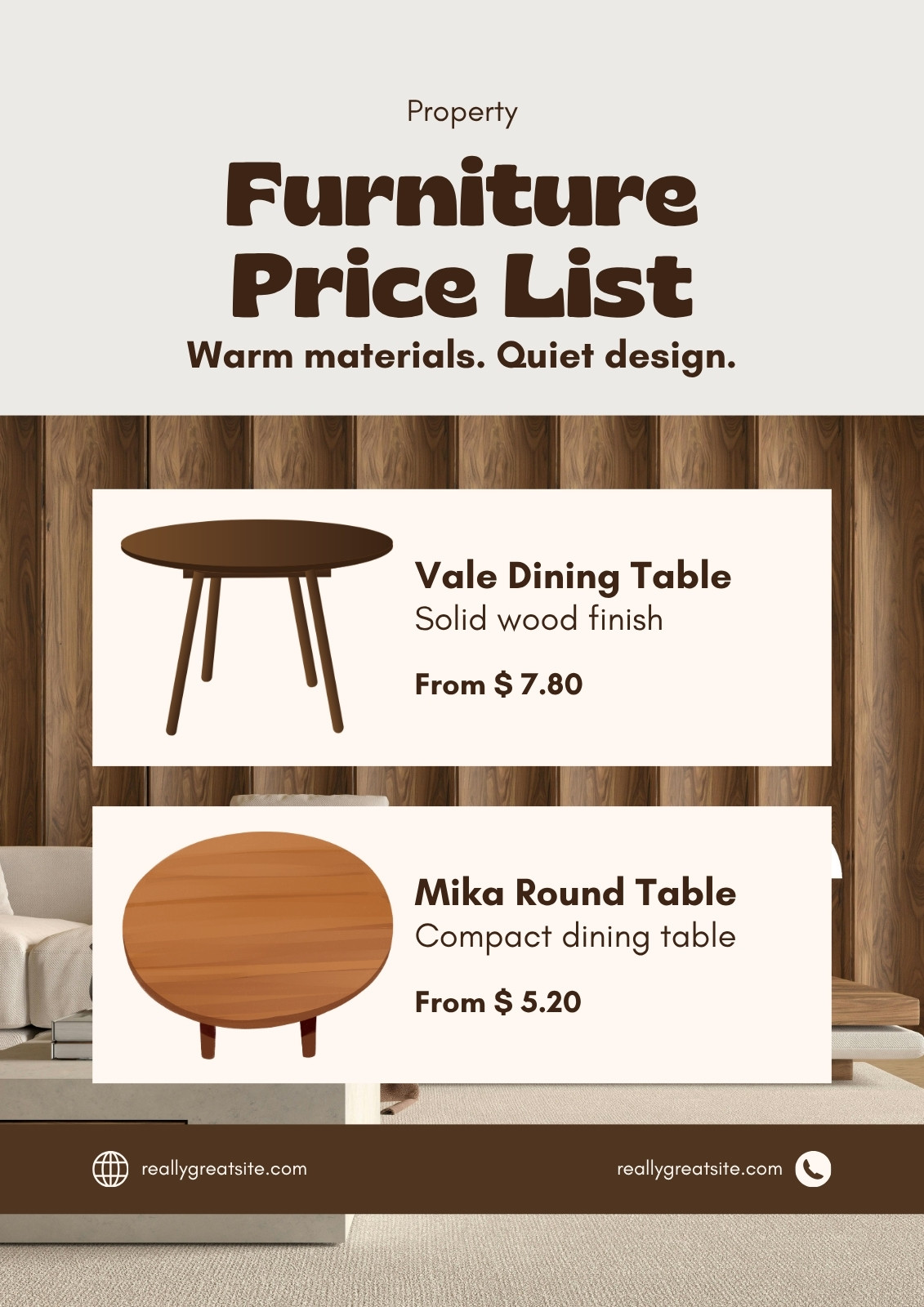 Property

Furniture Price List

Warm materials. Quiet design.

Vale Dining Table
Solid wood finish

From $ 7.80

Mika Round Table
Compact dining table

From $ 5.20

reallygreatsite.com

reallygreatsite.com